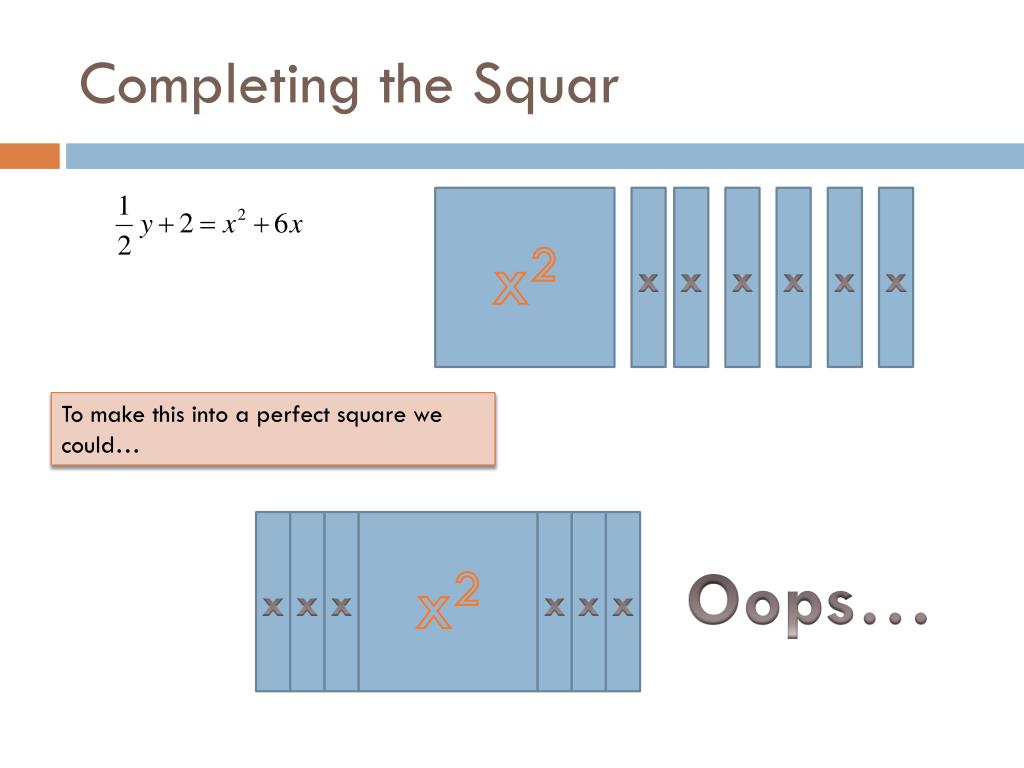 Completing the Squar

$\frac{1}{2}y + 2 = x^2 + 6x$

$x^2$

x x x x x x

To make this into a perfect square we could…

x x x $x^2$ x x x

Oops…